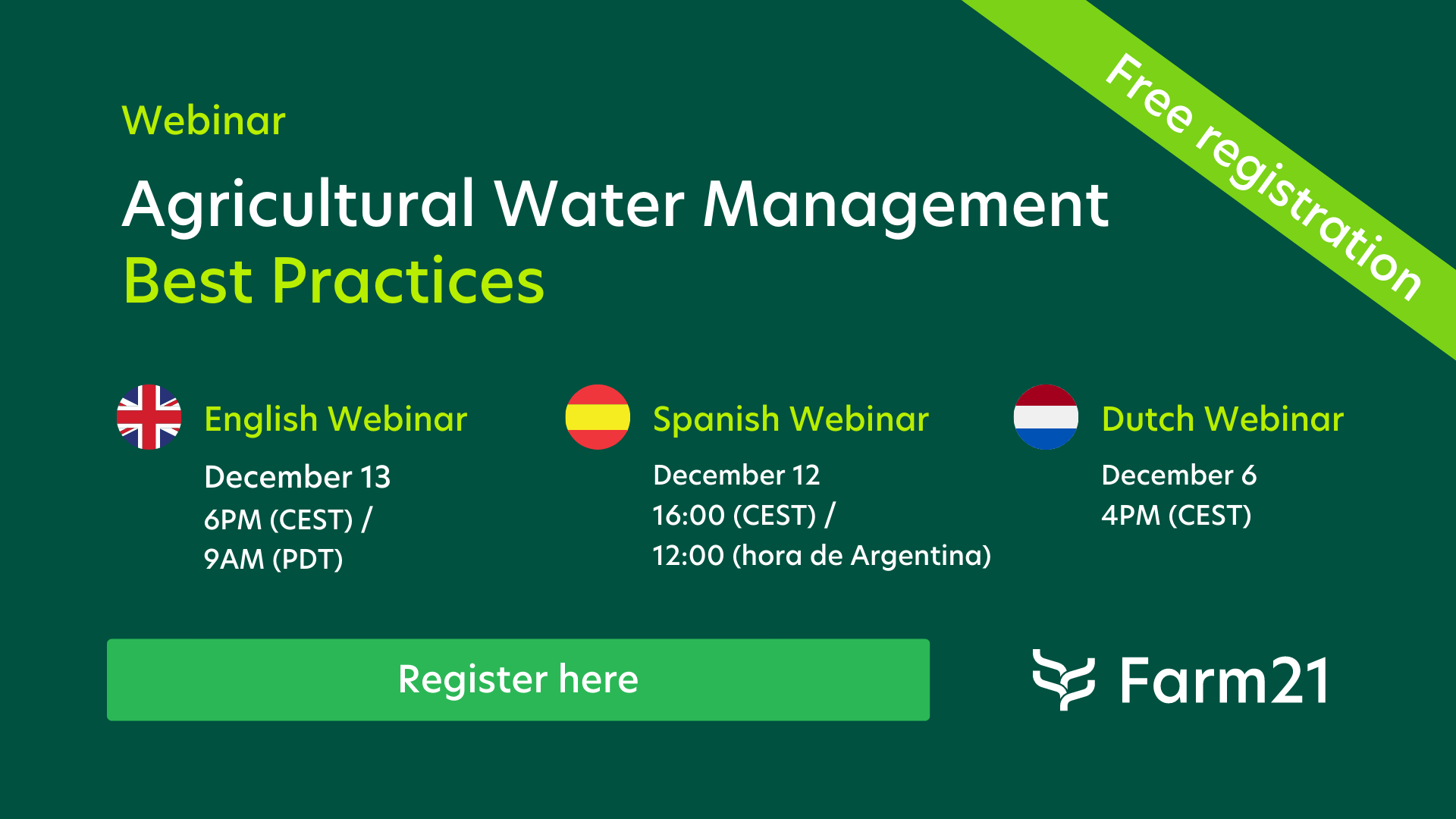 Free registration

Webinar

Agricultural Water Management
Best Practices

English Webinar
December 13
6PM (CEST) /
9AM (PDT)

Spanish Webinar
December 12
16:00 (CEST) /
12:00 (hora de Argentina)

Dutch Webinar
December 6
4PM (CEST)

Register here

Farm21